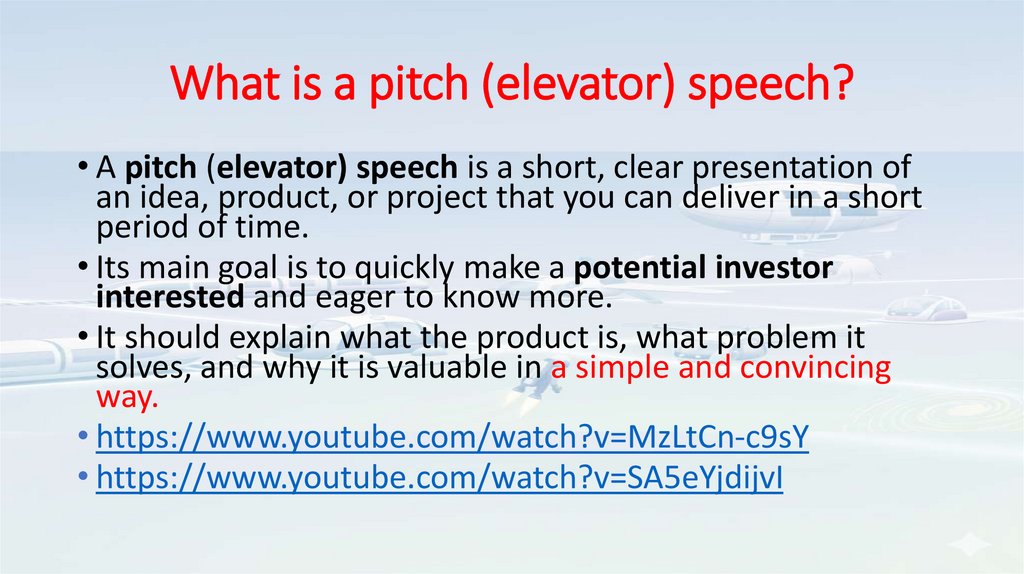 What is a pitch (elevator) speech?

• A pitch (elevator) speech is a short, clear presentation of an idea, product, or project that you can deliver in a short period of time.

• Its main goal is to quickly make a potential investor interested and eager to know more.

• It should explain what the product is, what problem it solves, and why it is valuable in a simple and convincing way.

• https://www.youtube.com/watch?v=MzLtCn-c9sY

• https://www.youtube.com/watch?v=SA5eYjdijvI